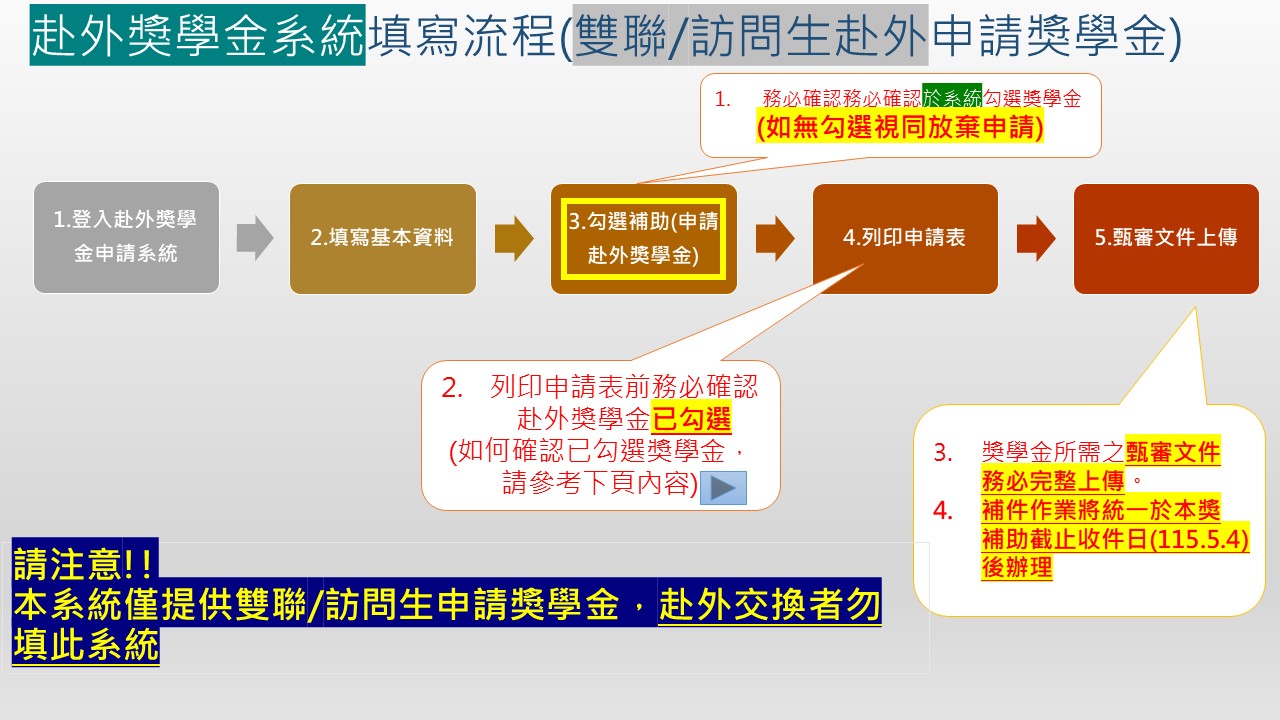 赴外獎學金系統填寫流程(雙聯/訪問生赴外申請獎學金)

1. 務必確認務必確認於系統勾選獎學金
(如無勾選視同放棄申請)

1.登入赴外獎學金申請系統

2.填寫基本資料

3.勾選補助(申請赴外獎學金)

4.列印申請表

5.甄審文件上傳

2. 列印申請表前務必確認赴外獎學金已勾選
(如何確認已勾選獎學金，請參考下頁內容)

3. 獎學金所需之甄審文件務必完整上傳。
4. 補件作業將統一於本獎補助截止收件日(115.5.4)後辦理

請注意!!
本系統僅提供雙聯/訪問生申請獎學金，赴外交換者勿填此系統